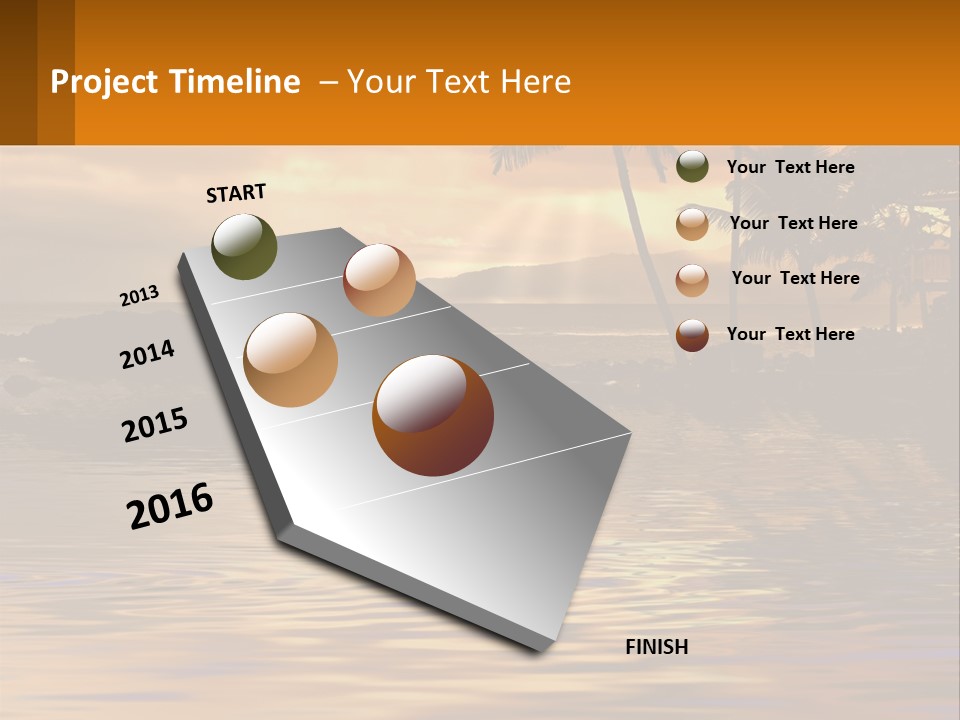 Project Timeline – Your Text Here

START

2013

2014

2015

2016

FINISH

Your Text Here

Your Text Here

Your Text Here

Your Text Here